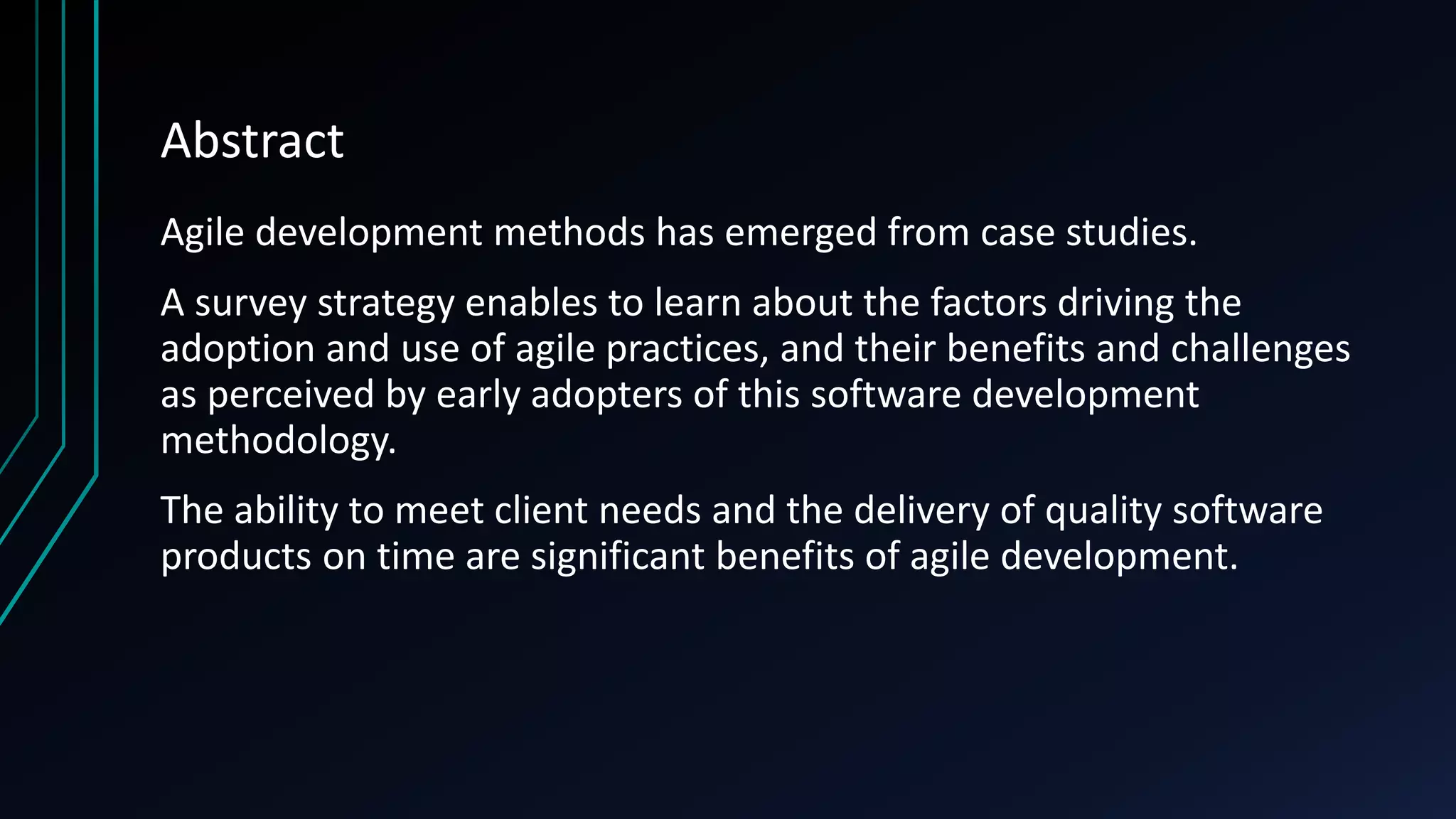 Abstract

Agile development methods has emerged from case studies.

A survey strategy enables to learn about the factors driving the adoption and use of agile practices, and their benefits and challenges as perceived by early adopters of this software development methodology.

The ability to meet client needs and the delivery of quality software products on time are significant benefits of agile development.